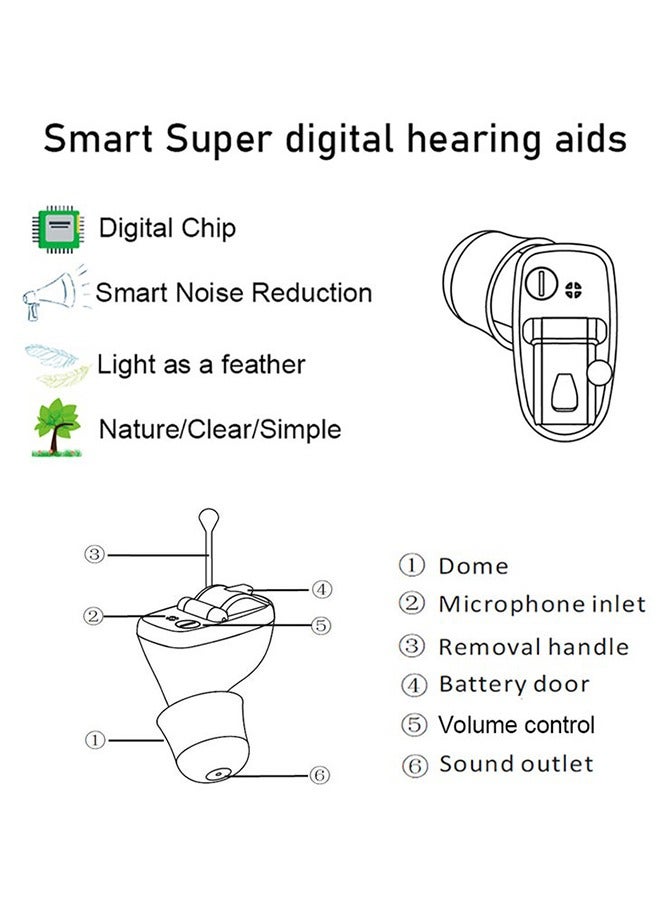 Smart Super digital hearing aids

Digital Chip

Smart Noise Reduction

Light as a feather

Nature/Clear/Simple

③

④

②

⑤

①

⑥

① Dome
② Microphone inlet
③ Removal handle
④ Battery door
⑤ Volume control
⑥ Sound outlet